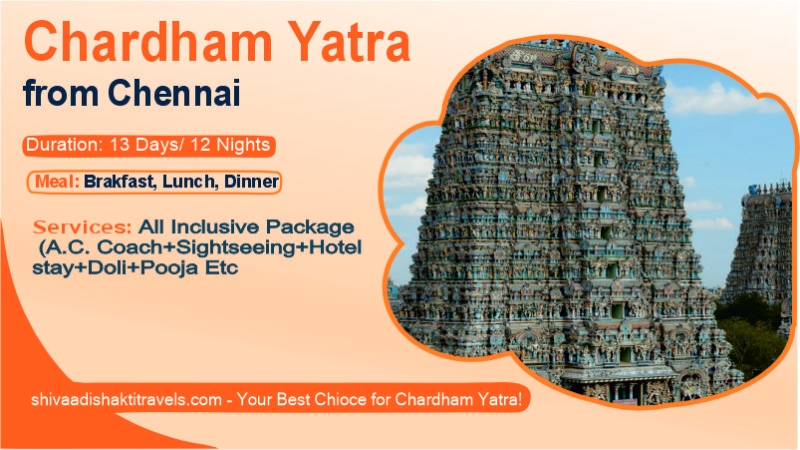 Chardham Yatra
from Chennai

Duration: 13 Days/ 12 Nights

Meal: Brakfast, Lunch, Dinner

Services: All Inclusive Package (A.C. Coach+Sightseeing+Hotel stay+Doli+Pooja Etc

shivaadishaktitravels.com - Your Best Chioce for Chardham Yatra!